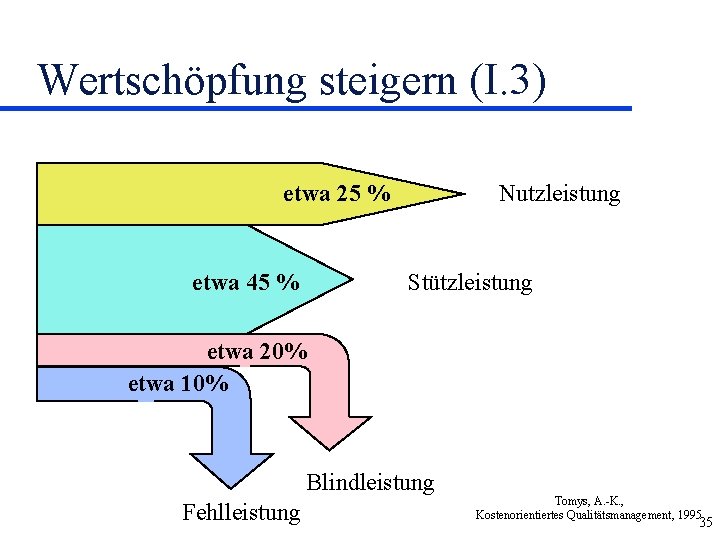 Wertschöpfung steigern (I.3)

etwa 25 %

Nutzleistung

etwa 45 %

Stützleistung

etwa 20%

etwa 10%

Blindleistung

Fehlleistung

Tomys, A.-K., Kostenorientiertes Qualitätsmanagement, 1995

35